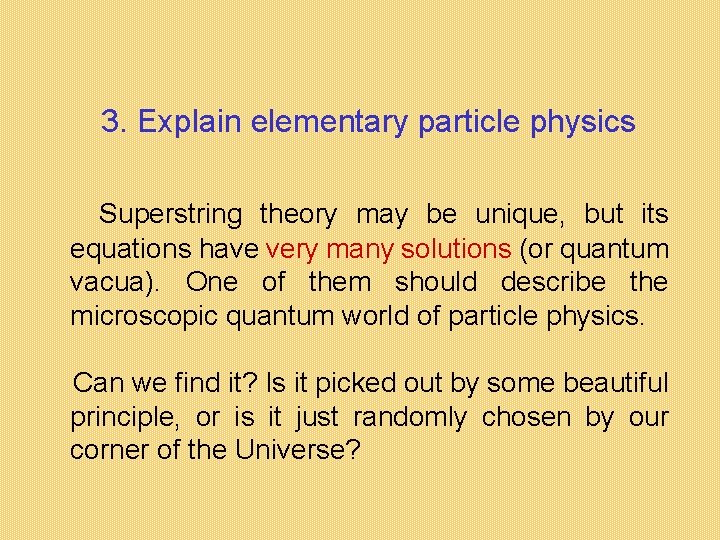 3. Explain elementary particle physics

Superstring theory may be unique, but its equations have very many solutions (or quantum vacua). One of them should describe the microscopic quantum world of particle physics.

Can we find it? Is it picked out by some beautiful principle, or is it just randomly chosen by our corner of the Universe?